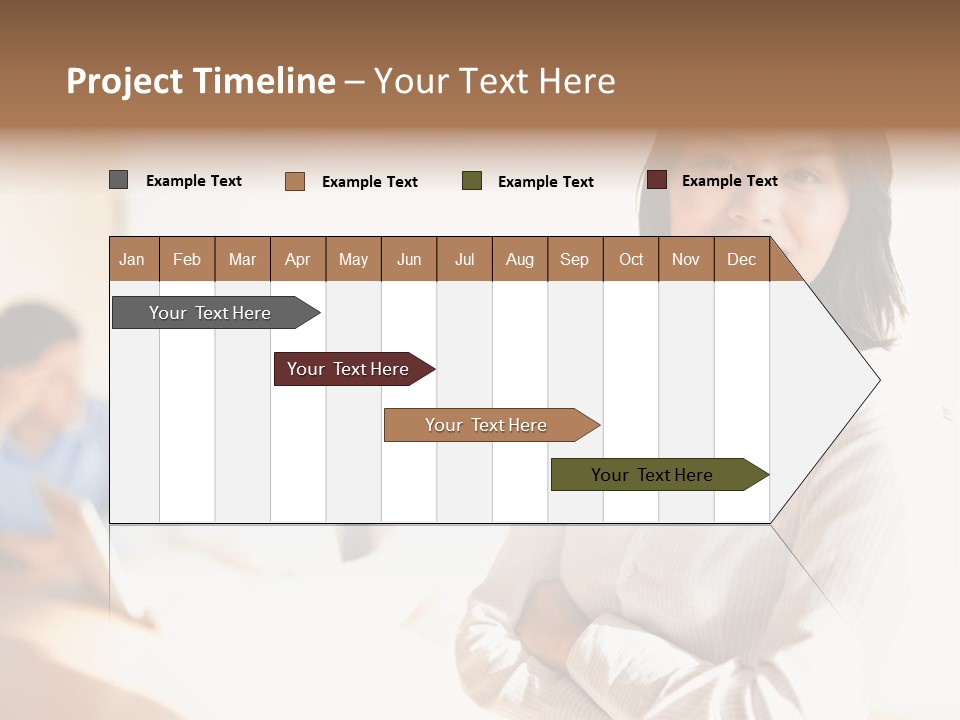 Project Timeline – Your Text Here

Example Text
Example Text
Example Text
Example Text

| Jan | Feb | Mar | Apr | May | Jun | Jul | Aug | Sep | Oct | Nov | Dec |
|---|---|---|---|---|---|---|---|---|---|---|---|

Your Text Here
Your Text Here
Your Text Here
Your Text Here